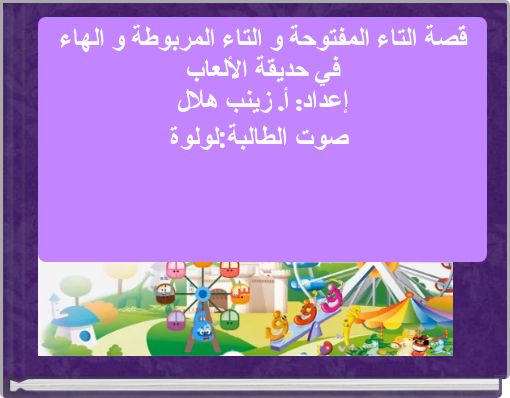 قصة التاء المفتوحة و التاء المربوطة و الهاء في حديقة الألعاب
إعداد: أ. زينب هلال
صوت الطالبة:لولوة